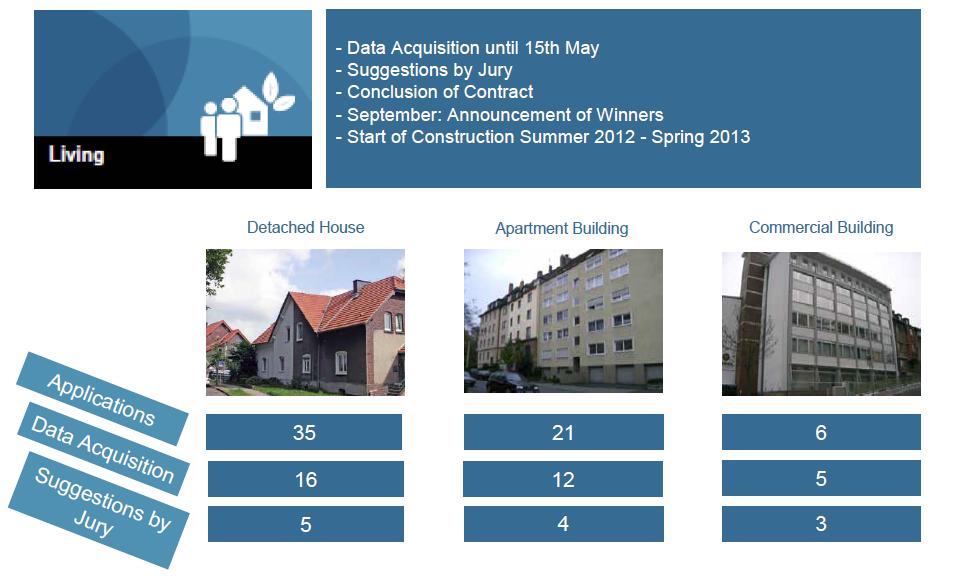 Living

- Data Acquisition until 15th May
- Suggestions by Jury
- Conclusion of Contract
- September: Announcement of Winners
- Start of Construction Summer 2012 - Spring 2013

| | Detached House | Apartment Building | Commercial Building |
|---|---|---|---|
| Applications | 35 | 21 | 6 |
| Data Acquisition | 16 | 12 | 5 |
| Suggestions by Jury | 5 | 4 | 3 |